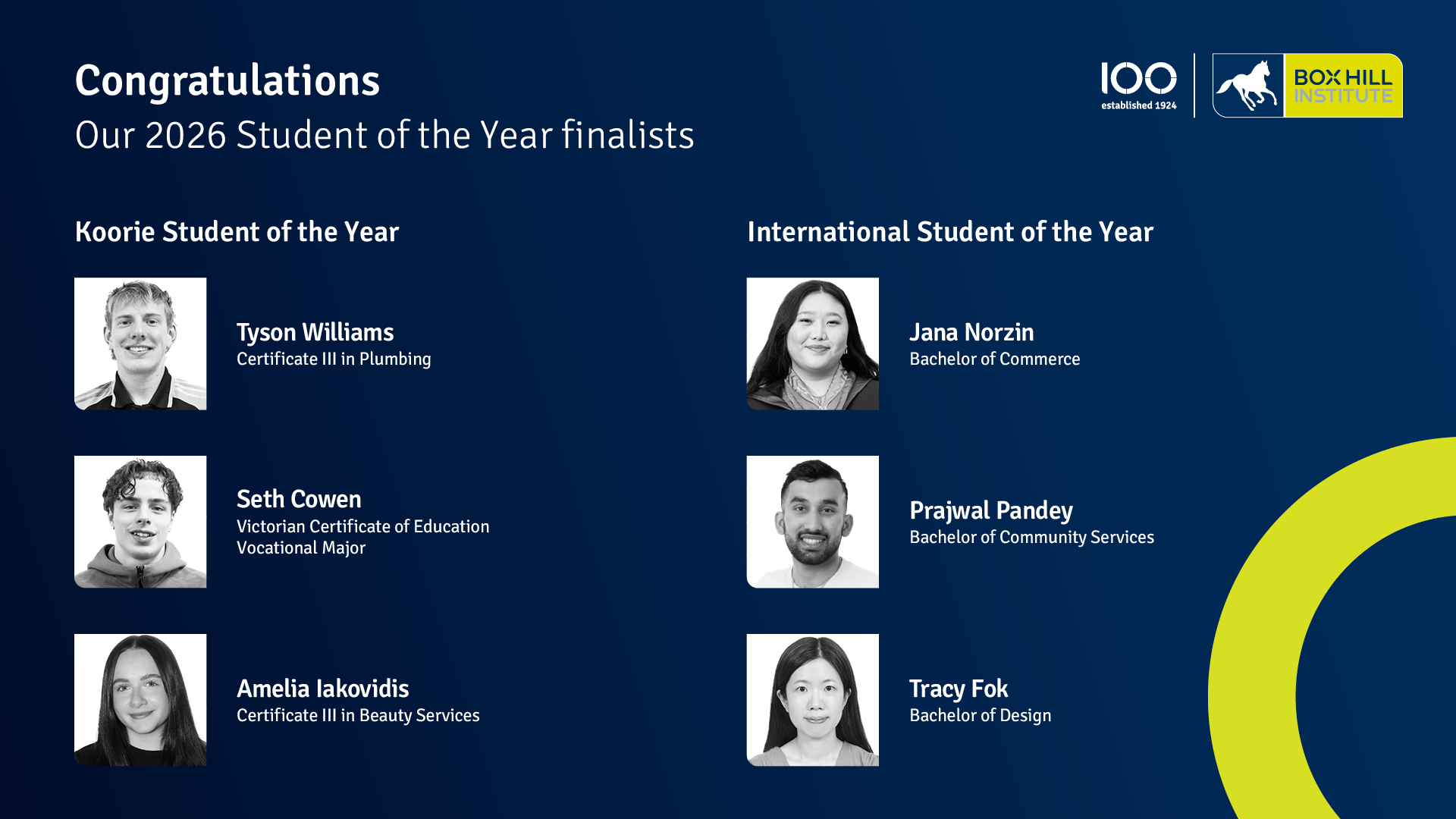 Congratulations
Our 2026 Student of the Year finalists

100
established 1924

BOX HILL INSTITUTE

Koorie Student of the Year

Tyson Williams
Certificate III in Plumbing

Seth Cowen
Victorian Certificate of Education Vocational Major

Amelia Iakovidis
Certificate III in Beauty Services

International Student of the Year

Jana Norzin
Bachelor of Commerce

Prajwal Pandey
Bachelor of Community Services

Tracy Fok
Bachelor of Design